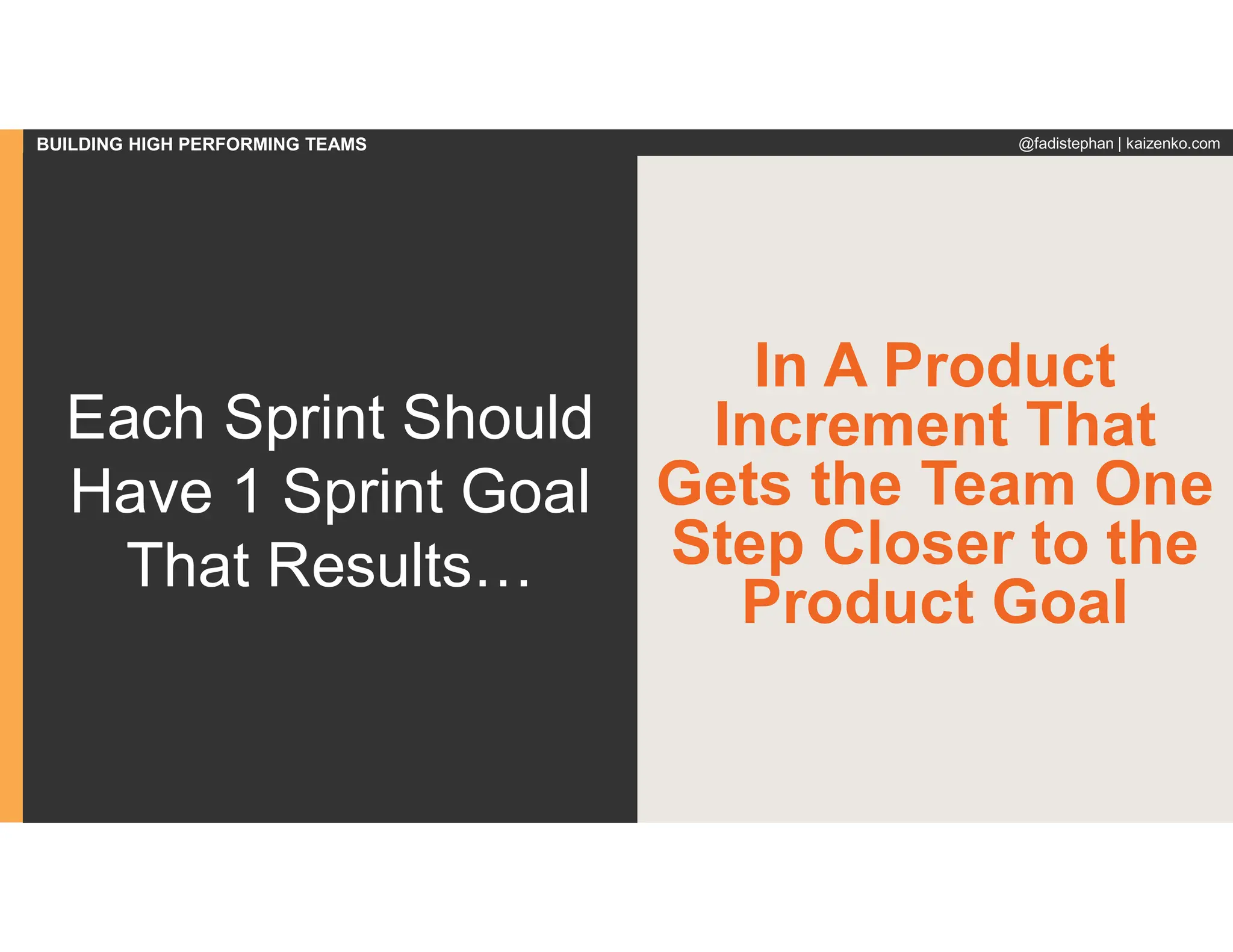 BUILDING HIGH PERFORMING TEAMS

@fadistephan | kaizenko.com

Each Sprint Should Have 1 Sprint Goal That Results…

In A Product Increment That Gets the Team One Step Closer to the Product Goal